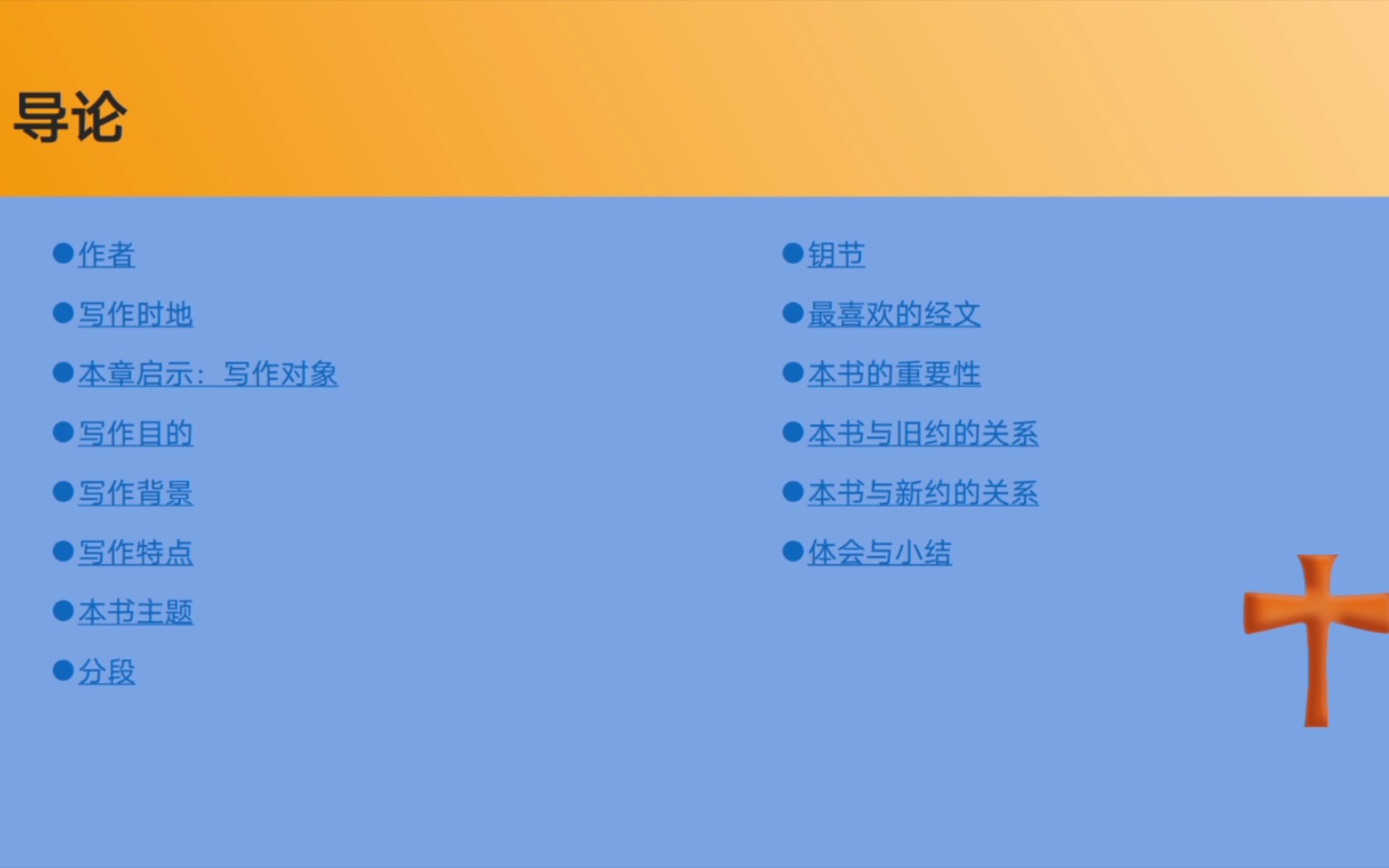 导论

●作者

●写作时地

●本章启示：写作对象

●写作目的

●写作背景

●写作特点

●本书主题

●分段

●钥节

●最喜欢的经文

●本书的重要性

●本书与旧约的关系

●本书与新约的关系

●体会与小结